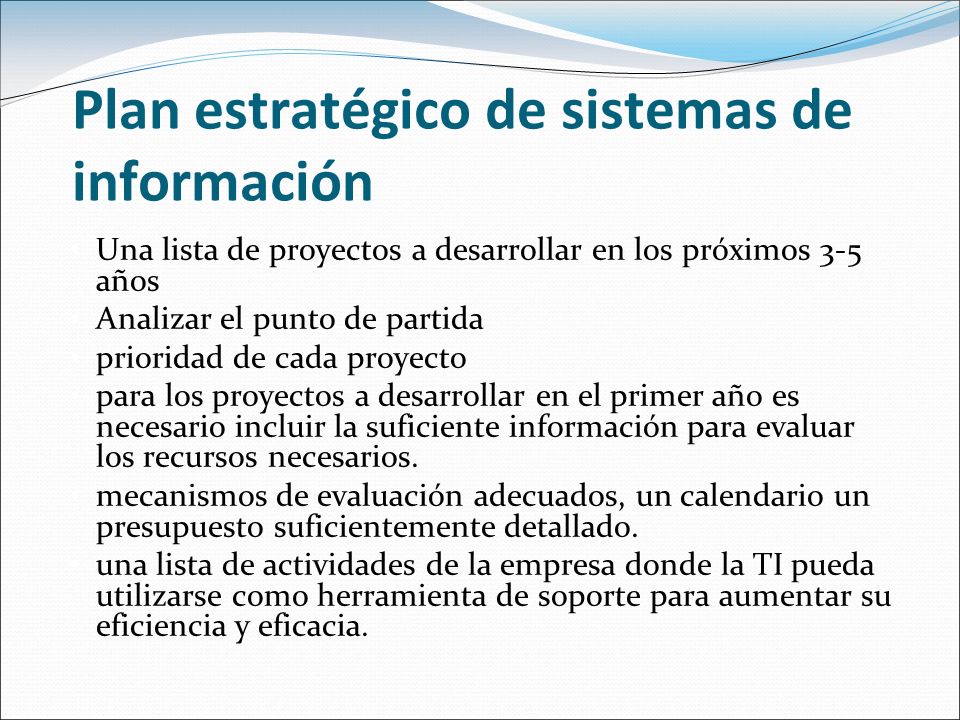 Plan estratégico de sistemas de información

Una lista de proyectos a desarrollar en los próximos 3-5 años

Analizar el punto de partida

prioridad de cada proyecto

para los proyectos a desarrollar en el primer año es necesario incluir la suficiente información para evaluar los recursos necesarios.

mecanismos de evaluación adecuados, un calendario un presupuesto suficientemente detallado.

una lista de actividades de la empresa donde la TI pueda utilizarse como herramienta de soporte para aumentar su eficiencia y eficacia.